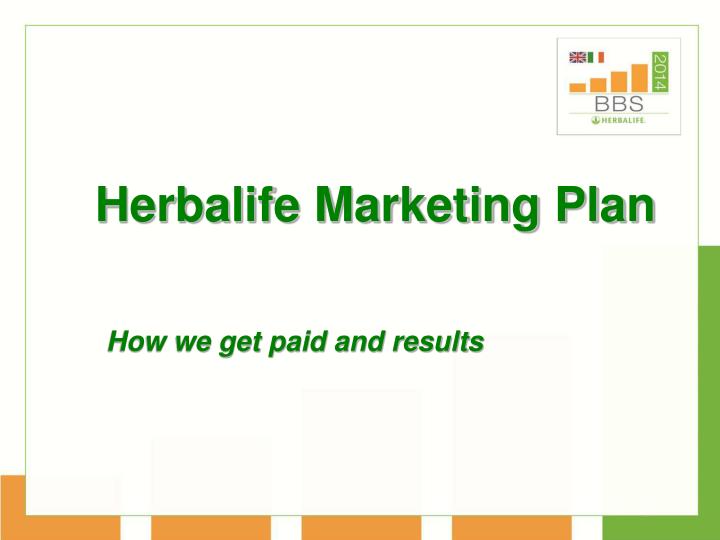 2014
BBS
HERBALIFE.

Herbalife Marketing Plan

How we get paid and results